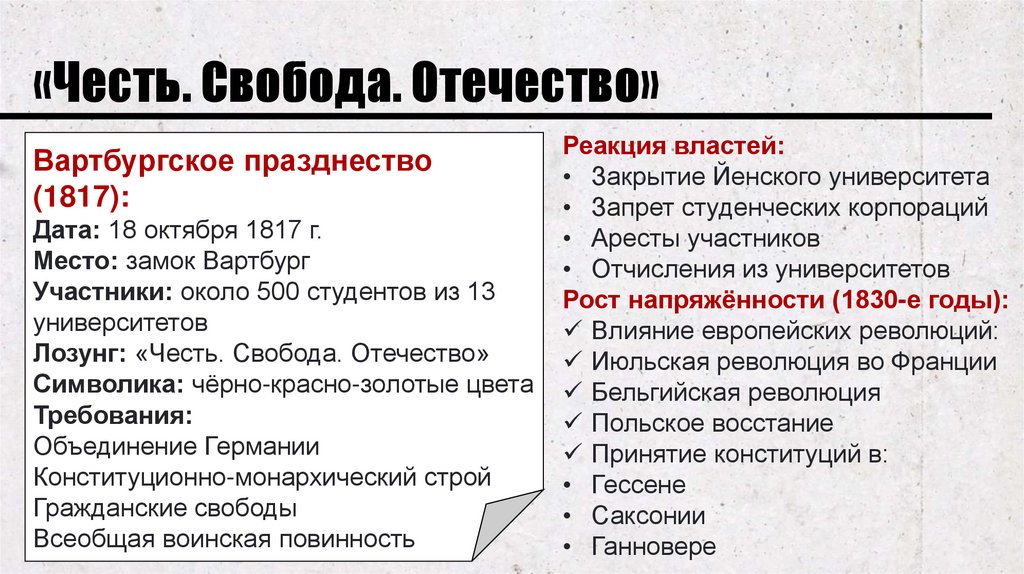 «Честь. Свобода. Отечество»

Вартбургское празднество (1817):
Дата: 18 октября 1817 г.
Место: замок Вартбург
Участники: около 500 студентов из 13 университетов
Лозунг: «Честь. Свобода. Отечество»
Символика: чёрно-красно-золотые цвета
Требования:
Объединение Германии
Конституционно-монархический строй
Гражданские свободы
Всеобщая воинская повинность

Реакция властей:
• Закрытие Йенского университета
• Запрет студенческих корпораций
• Аресты участников
• Отчисления из университетов
Рост напряжённости (1830-е годы):
✓ Влияние европейских революций:
✓ Июльская революция во Франции
✓ Бельгийская революция
✓ Польское восстание
✓ Принятие конституций в:
• Гессене
• Саксонии
• Ганновере